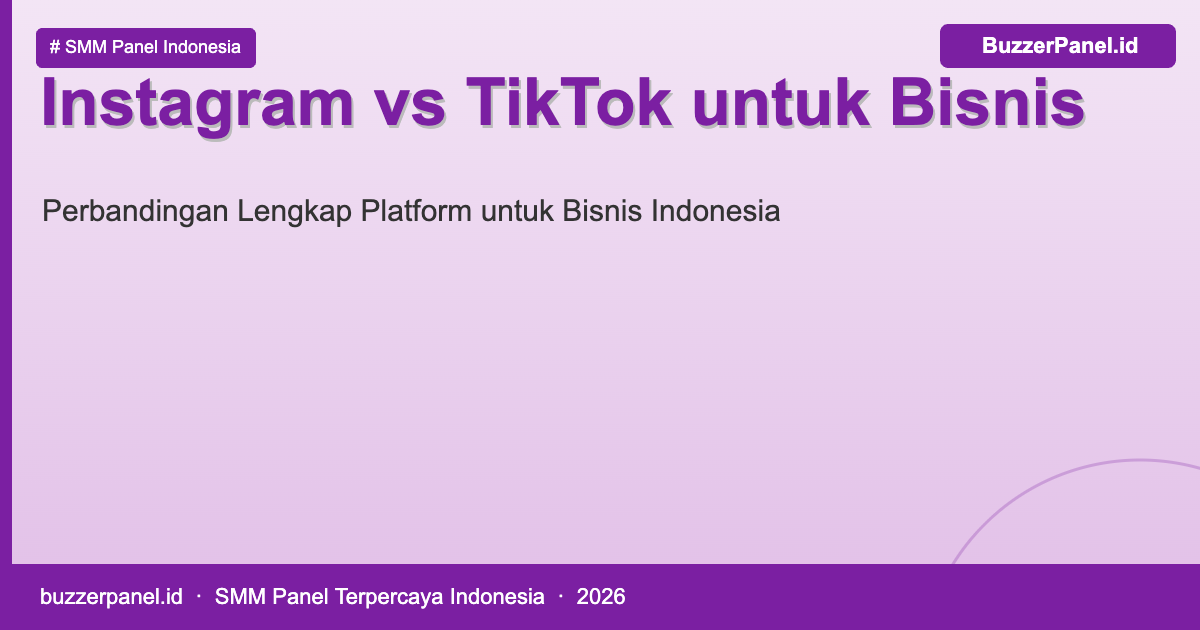 # SMM Panel Indonesia

BuzzerPanel.id

Instagram vs TikTok untuk Bisnis

Perbandingan Lengkap Platform untuk Bisnis Indonesia

buzzerpanel.id · SMM Panel Terpercaya Indonesia · 2026